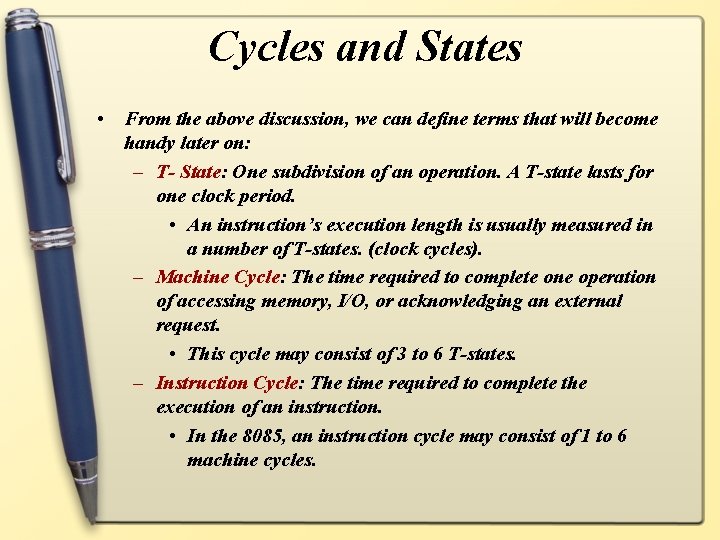 Cycles and States

• From the above discussion, we can define terms that will become handy later on:

– T- State: One subdivision of an operation. A T-state lasts for one clock period.

• An instruction's execution length is usually measured in a number of T-states. (clock cycles).

– Machine Cycle: The time required to complete one operation of accessing memory, I/O, or acknowledging an external request.

• This cycle may consist of 3 to 6 T-states.

– Instruction Cycle: The time required to complete the execution of an instruction.

• In the 8085, an instruction cycle may consist of 1 to 6 machine cycles.